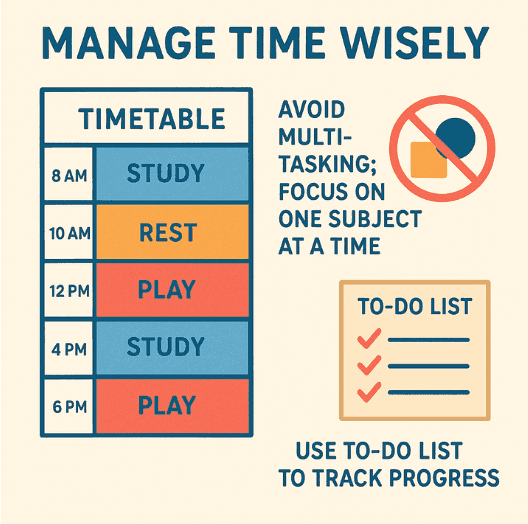 MANAGE TIME WISELY

| TIMETABLE | |
|---|---|
| 8 AM | STUDY |
| 10 AM | REST |
| 12 PM | PLAY |
| 4 PM | STUDY |
| 6 PM | PLAY |

AVOID MULTI-TASKING; FOCUS ON ONE SUBJECT AT A TIME

TO-DO LIST

USE TO-DO LIST TO TRACK PROGRESS